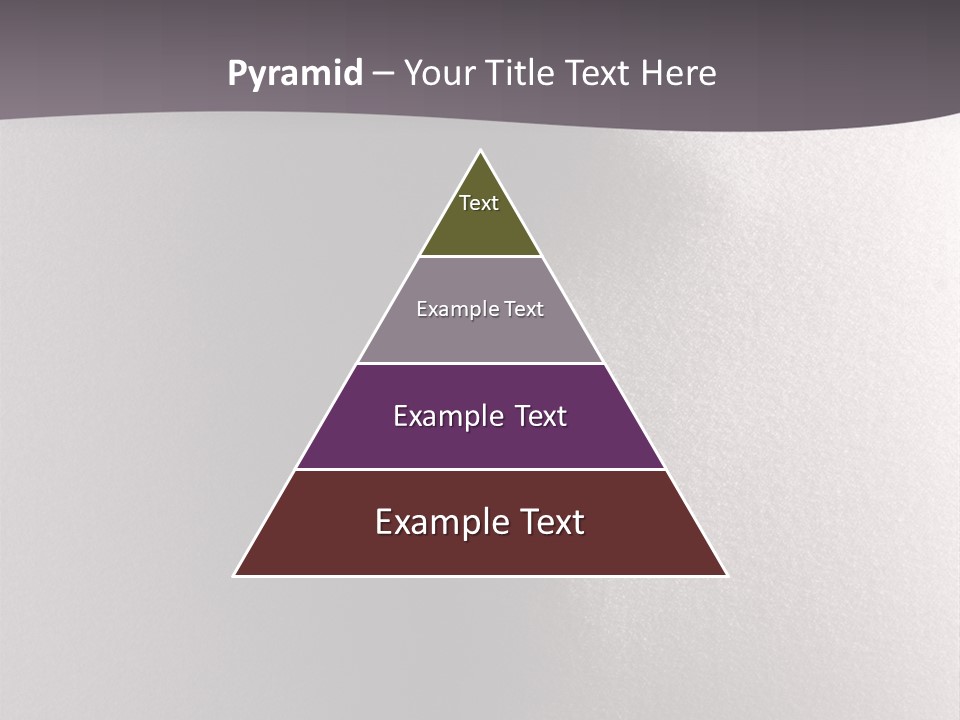 Pyramid – Your Title Text Here

Text

Example Text

Example Text

Example Text